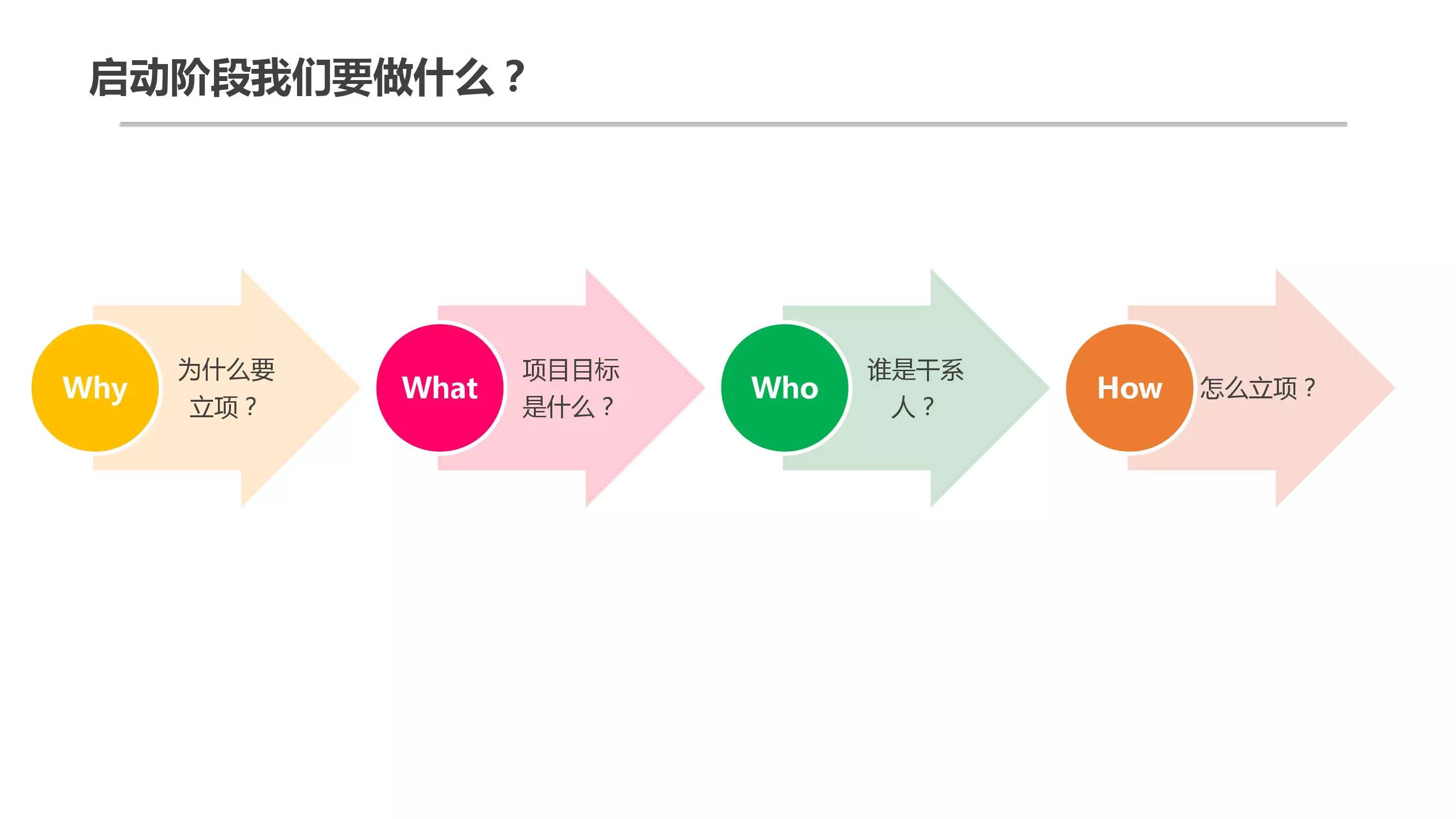 启动阶段我们要做什么？

Why
为什么要立项？

What
项目目标是什么？

Who
谁是干系人？

How
怎么立项？